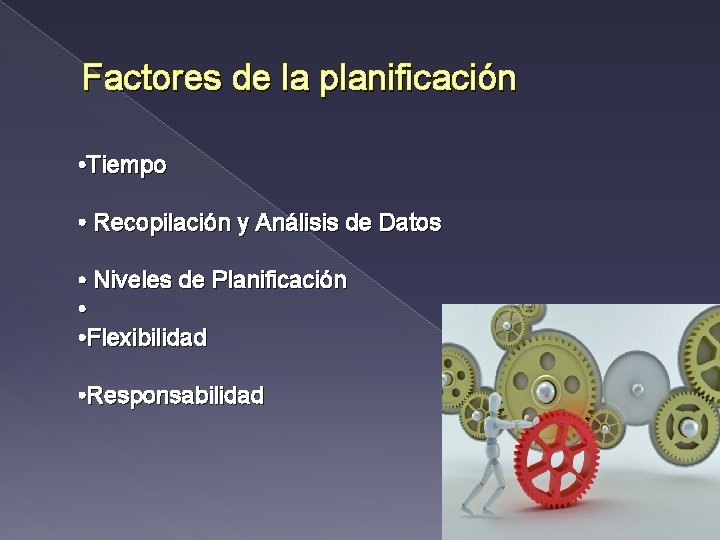 Factores de la planificación

•Tiempo

• Recopilación y Análisis de Datos

• Niveles de Planificación
•
•Flexibilidad

•Responsabilidad